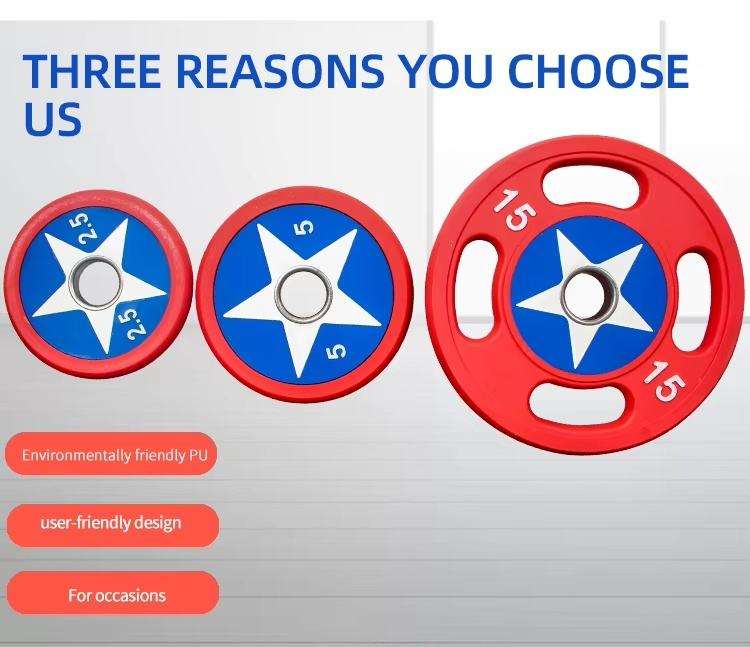 THREE REASONS YOU CHOOSE US

2.5
2.5

5
5

15
15

Environmentally friendly PU

user-friendly design

For occasions